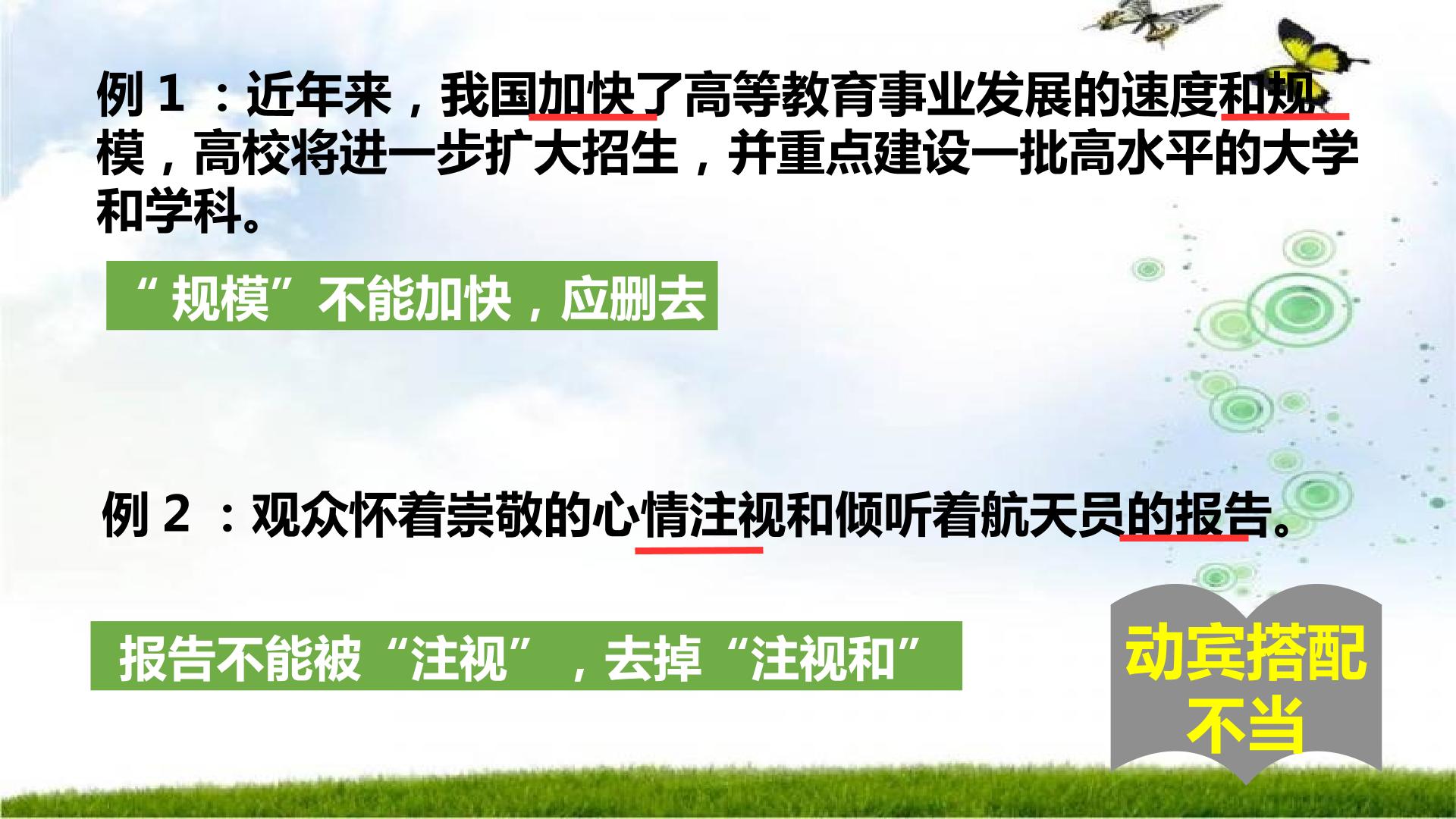 例1：近年来，我国加快了高等教育事业发展的速度和规模，高校将进一步扩大招生，并重点建设一批高水平的大学和学科。

“规模”不能加快，应删去

例2：观众怀着崇敬的心情注视和倾听着航天员的报告。

报告不能被“注视”，去掉“注视和”

动宾搭配不当